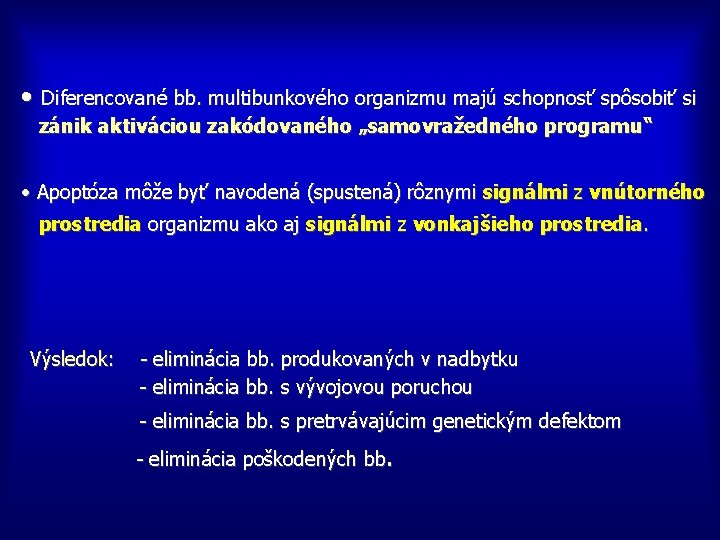 • Diferencované bb. multibunkového organizmu majú schopnosť spôsobiť si zánik aktiváciou zakódovaného „samovražedného programu“

• Apoptóza môže byť navodená (spustená) rôznymi signálmi z vnútorného prostredia organizmu ako aj signálmi z vonkajšieho prostredia.

Výsledok: - eliminácia bb. produkovaných v nadbytku
- eliminácia bb. s vývojovou poruchou
- eliminácia bb. s pretrvávajúcim genetickým defektom
- eliminácia poškodených bb.